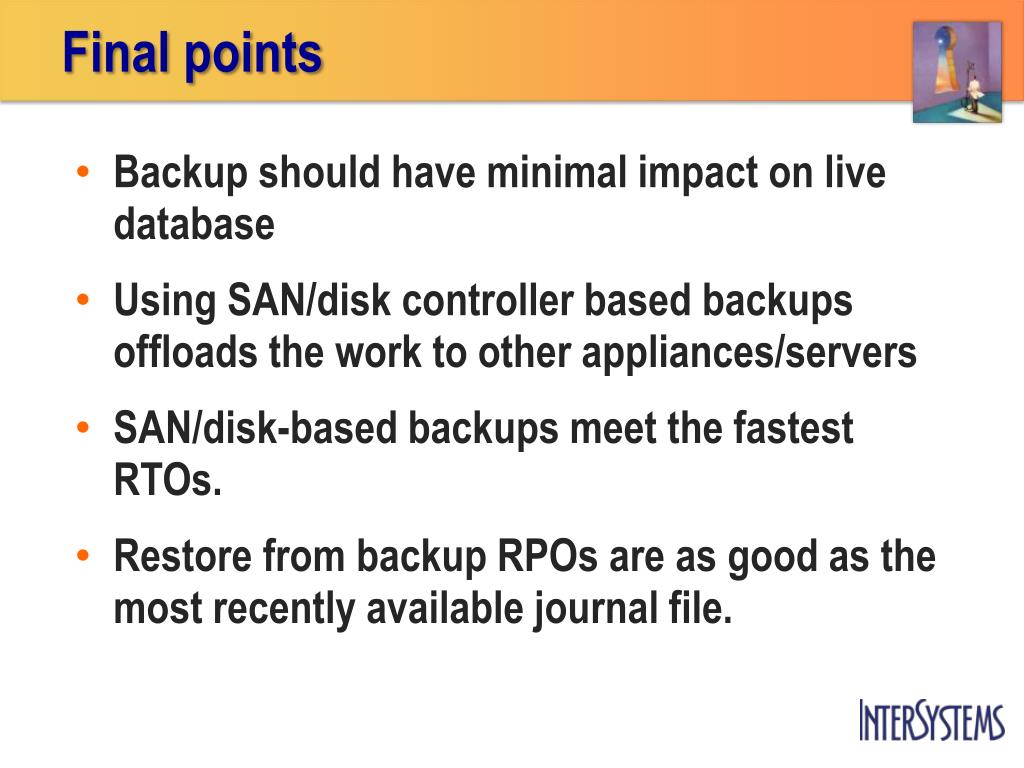 Final points

• Backup should have minimal impact on live database

• Using SAN/disk controller based backups offloads the work to other appliances/servers

• SAN/disk-based backups meet the fastest RTOs.

• Restore from backup RPOs are as good as the most recently available journal file.

INTERSYSTEMS